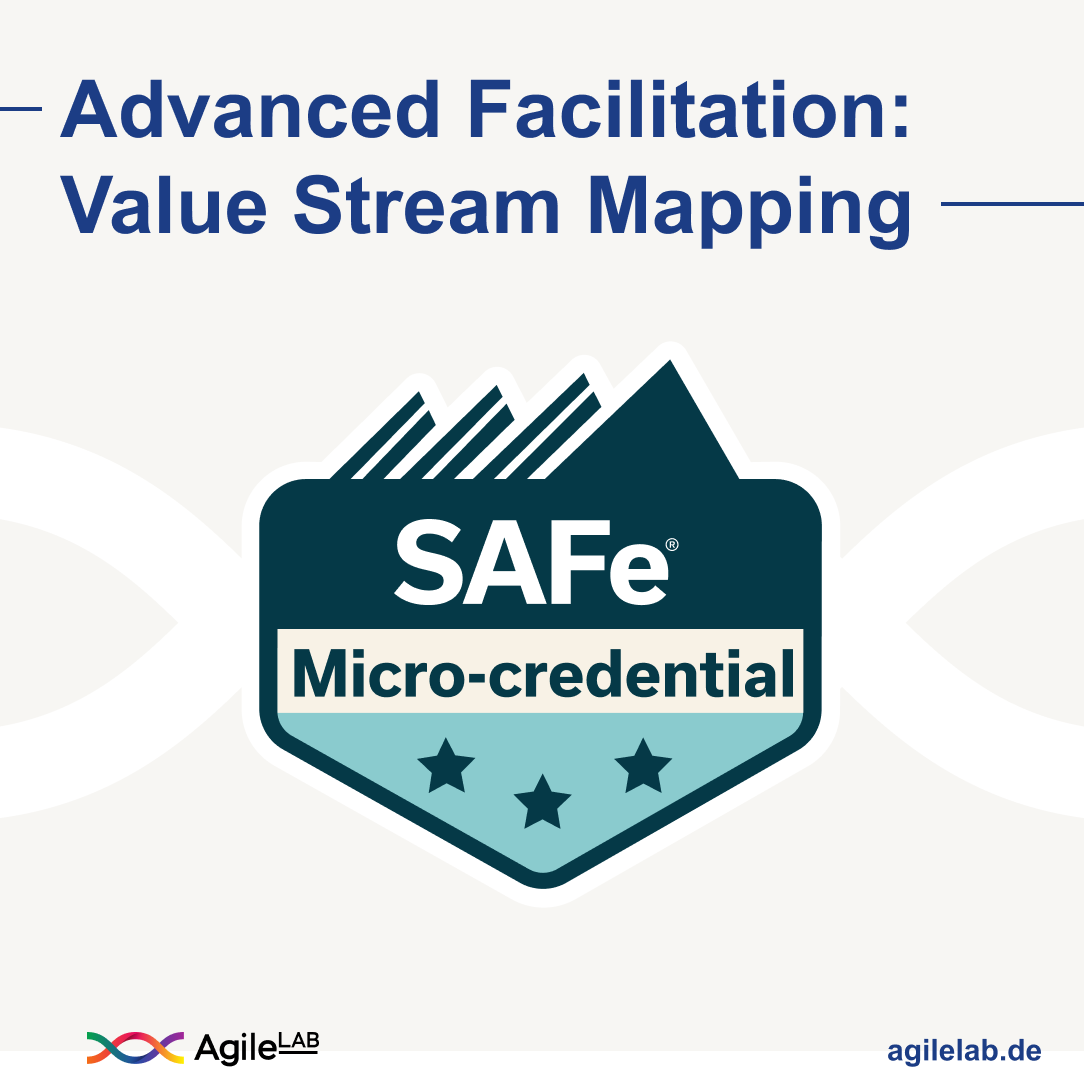 Advanced Facilitation: Value Stream Mapping

SAFe®

Micro-credential

AgileLAB

agilelab.de